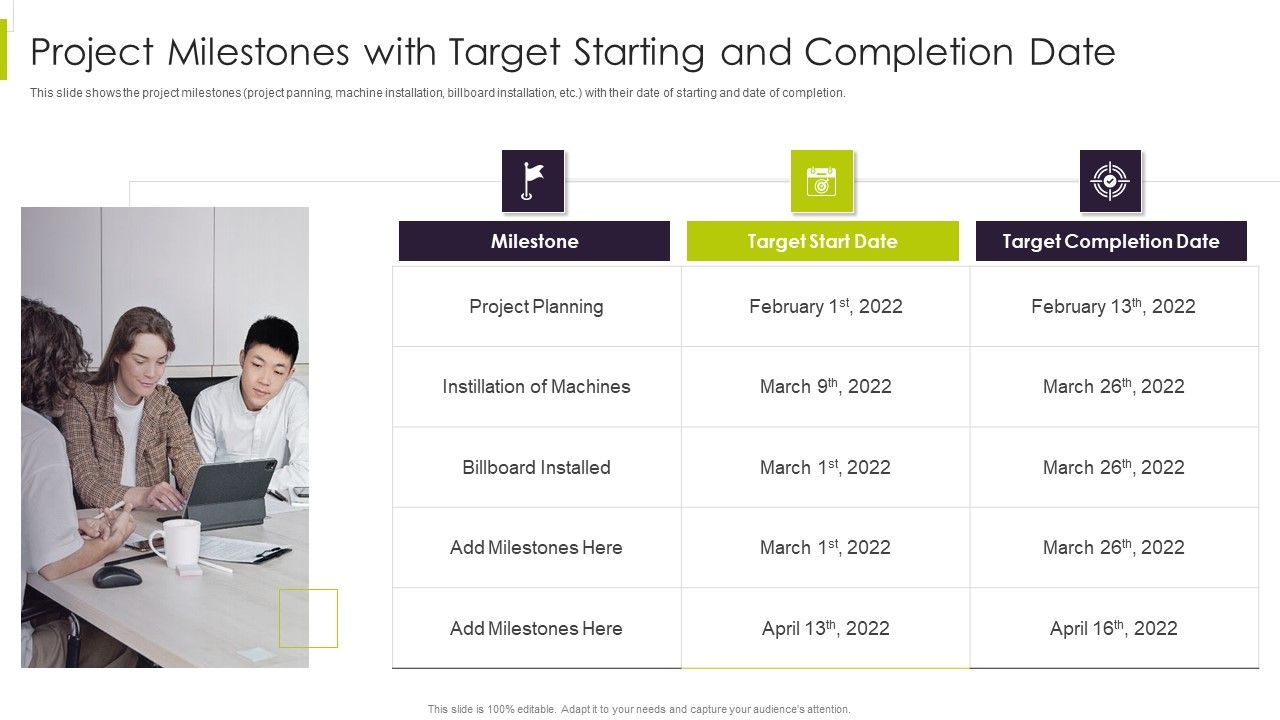 Project Milestones with Target Starting and Completion Date

This slide shows the project milestones (project panning, machine installation, billboard installation, etc.) with their date of starting and date of completion.

| Milestone | Target Start Date | Target Completion Date |
|---|---|---|
| Project Planning | February 1$^{st}$, 2022 | February 13$^{th}$, 2022 |
| Instillation of Machines | March 9$^{th}$, 2022 | March 26$^{th}$, 2022 |
| Billboard Installed | March 1$^{st}$, 2022 | March 26$^{th}$, 2022 |
| Add Milestones Here | March 1$^{st}$, 2022 | March 26$^{th}$, 2022 |
| Add Milestones Here | April 13$^{th}$, 2022 | April 16$^{th}$, 2022 |

This slide is 100% editable. Adapt it to your needs and capture your audience's attention.